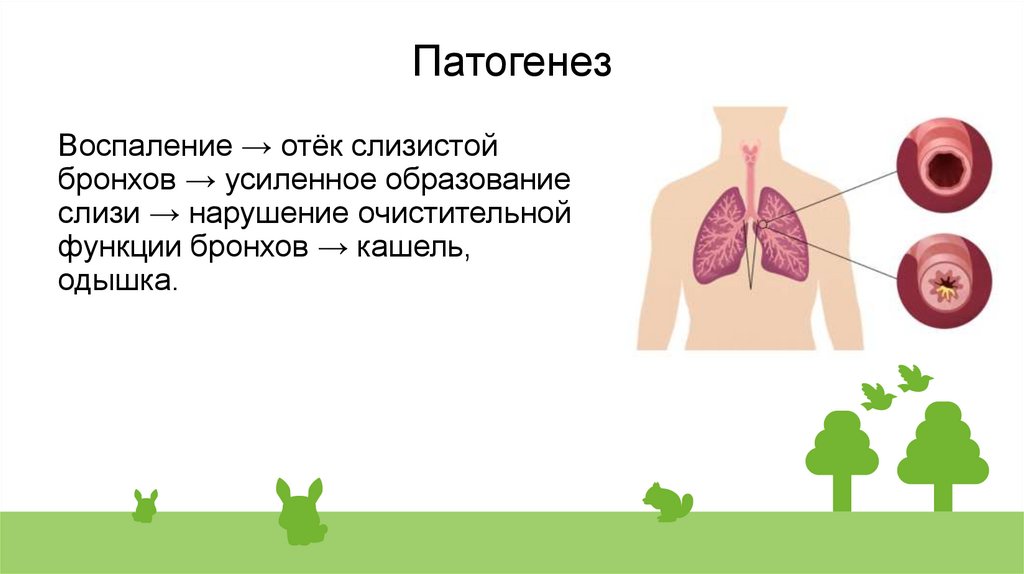 Патогенез

Воспаление → отёк слизистой бронхов → усиленное образование слизи → нарушение очистительной функции бронхов → кашель, одышка.